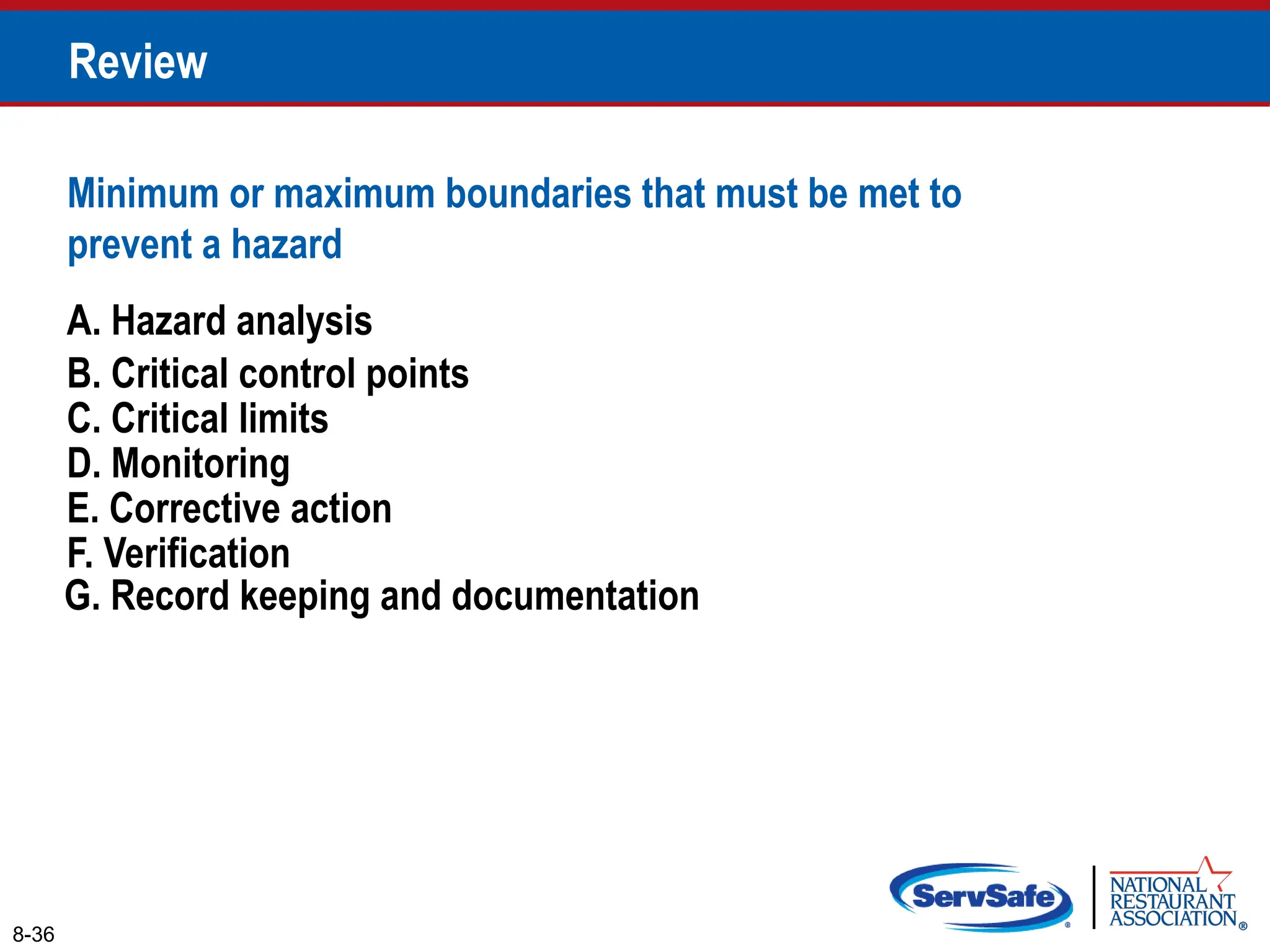 Review

Minimum or maximum boundaries that must be met to prevent a hazard

A. Hazard analysis
B. Critical control points
C. Critical limits
D. Monitoring
E. Corrective action
F. Verification
G. Record keeping and documentation

8-36

ServSafe®

NATIONAL RESTAURANT ASSOCIATION®